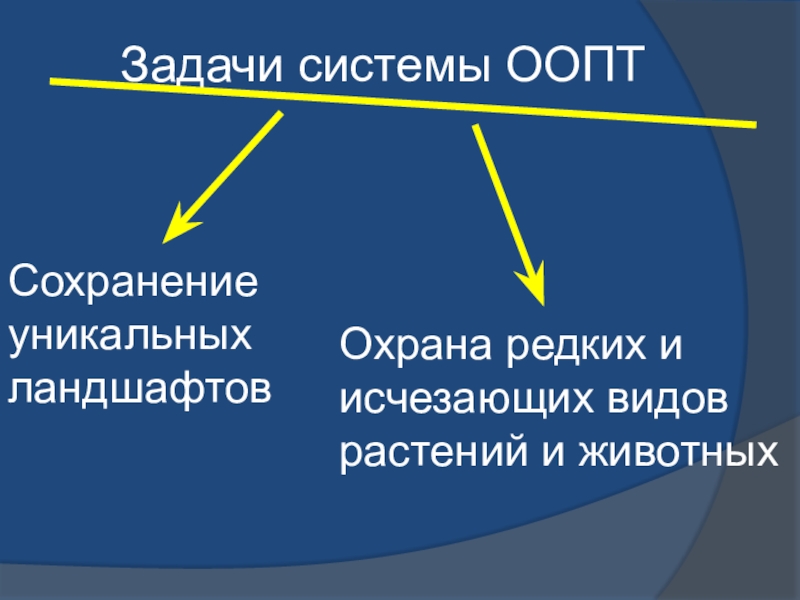 Задачи системы ООПТ

Сохранение уникальных ландшафтов

Охрана редких и исчезающих видов растений и животных